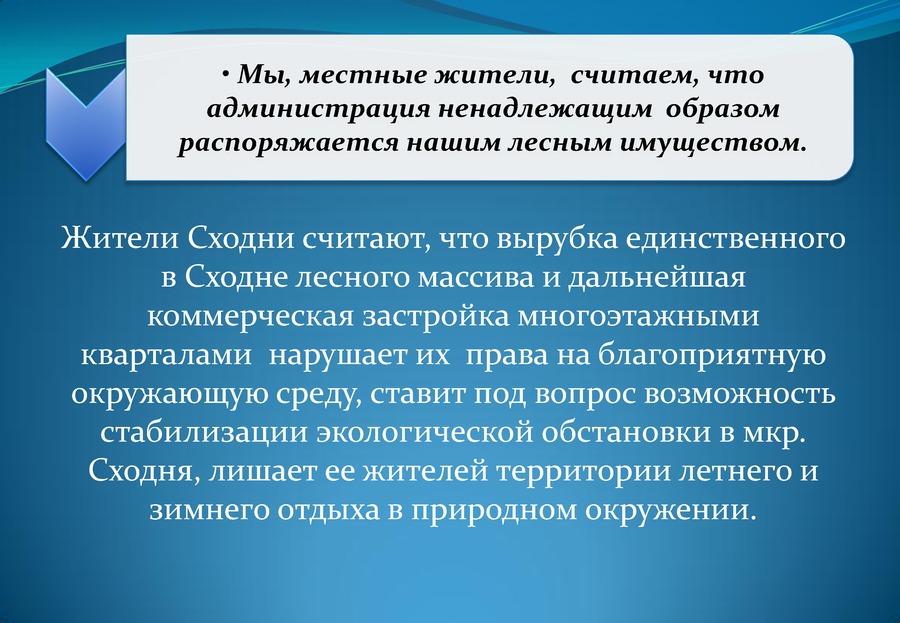 • Мы, местные жители, считаем, что администрация ненадлежащим образом распоряжается нашим лесным имуществом.

Жители Сходни считают, что вырубка единственного в Сходне лесного массива и дальнейшая коммерческая застройка многоэтажными кварталами нарушает их права на благоприятную окружающую среду, ставит под вопрос возможность стабилизации экологической обстановки в мкр. Сходня, лишает ее жителей территории летнего и зимнего отдыха в природном окружении.